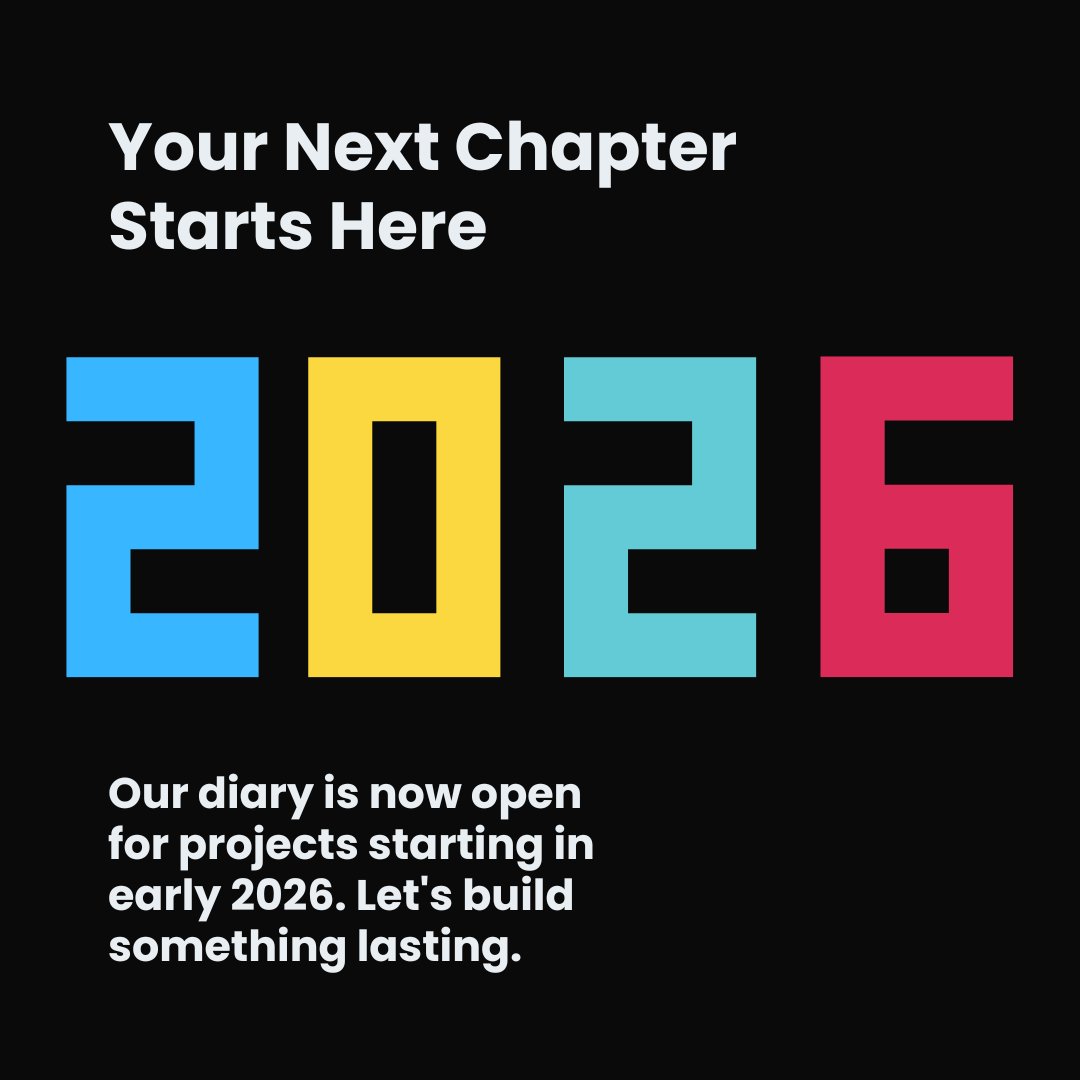 Your Next Chapter Starts Here

2026

Our diary is now open for projects starting in early 2026. Let's build something lasting.